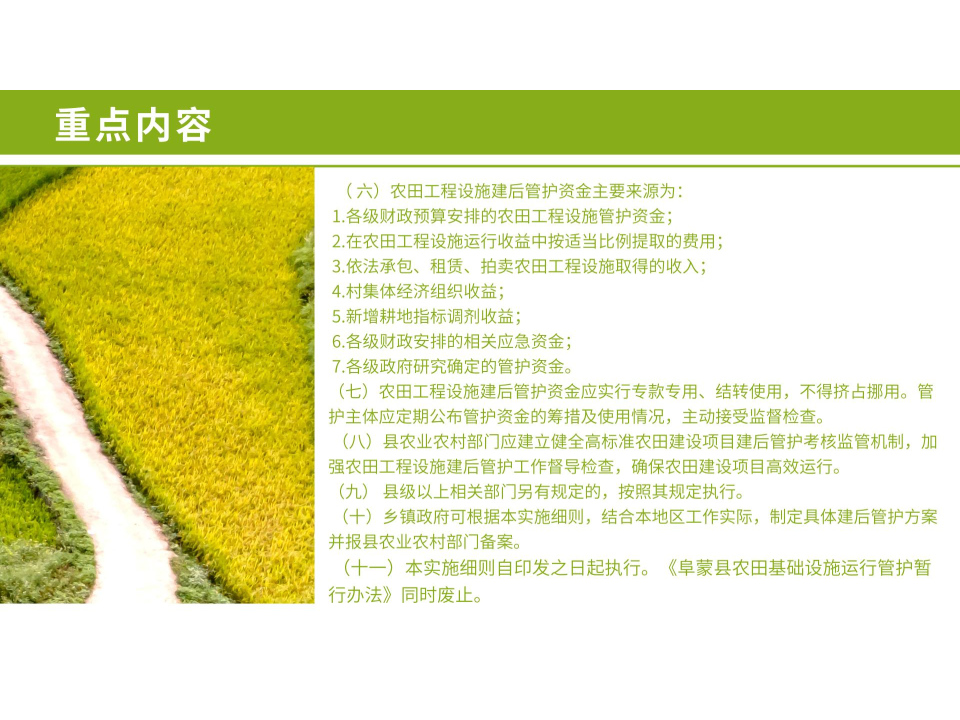 重点内容

（六）农田工程设施建后管护资金主要来源为：
1.各级财政预算安排的农田工程设施管护资金；
2.在农田工程设施运行收益中按适当比例提取的费用；
3.依法承包、租赁、拍卖农田工程设施取得的收入；
4.村集体经济组织收益；
5.新增耕地指标调剂收益；
6.各级财政安排的相关应急资金；
7.各级政府研究确定的管护资金。

（七）农田工程设施建后管护资金应实行专款专用、结转使用，不得挤占挪用。管护主体应定期公布管护资金的筹措及使用情况，主动接受监督检查。

（八）县农业农村部门应建立健全高标准农田建设项目建后管护考核监管机制，加强农田工程设施建后管护工作督导检查，确保农田建设项目高效运行。

（九）县级以上相关部门另有规定的，按照其规定执行。

（十）乡镇政府可根据本实施细则，结合本地区工作实际，制定具体建后管护方案并报县农业农村部门备案。

（十一）本实施细则自印发之日起执行。《阜蒙县农田基础设施运行管护暂行办法》同时废止。